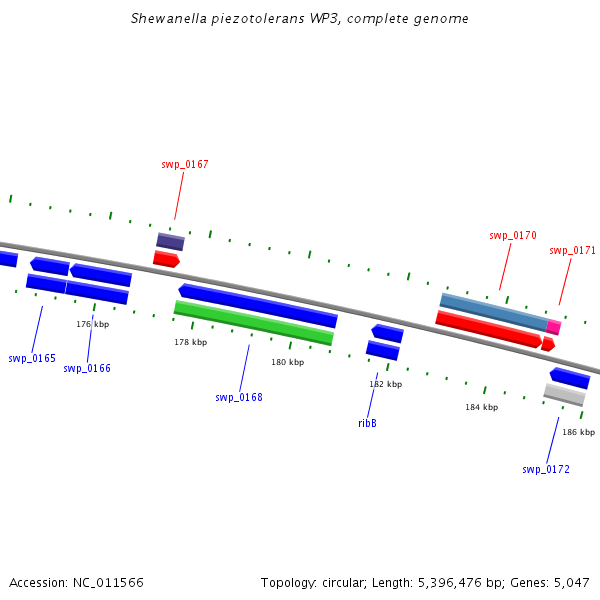 Shewanella piezotolerans WP3, complete genome

swp_0167

swp_0170

swp_0171

176 kbp

178 kbp

180 kbp

182 kbp

184 kbp

186 kbp

swp_0165

swp_0166

swp_0168

ribB

swp_0172

Accession: NC_011566

Topology: circular; Length: 5,396,476 bp; Genes: 5,047